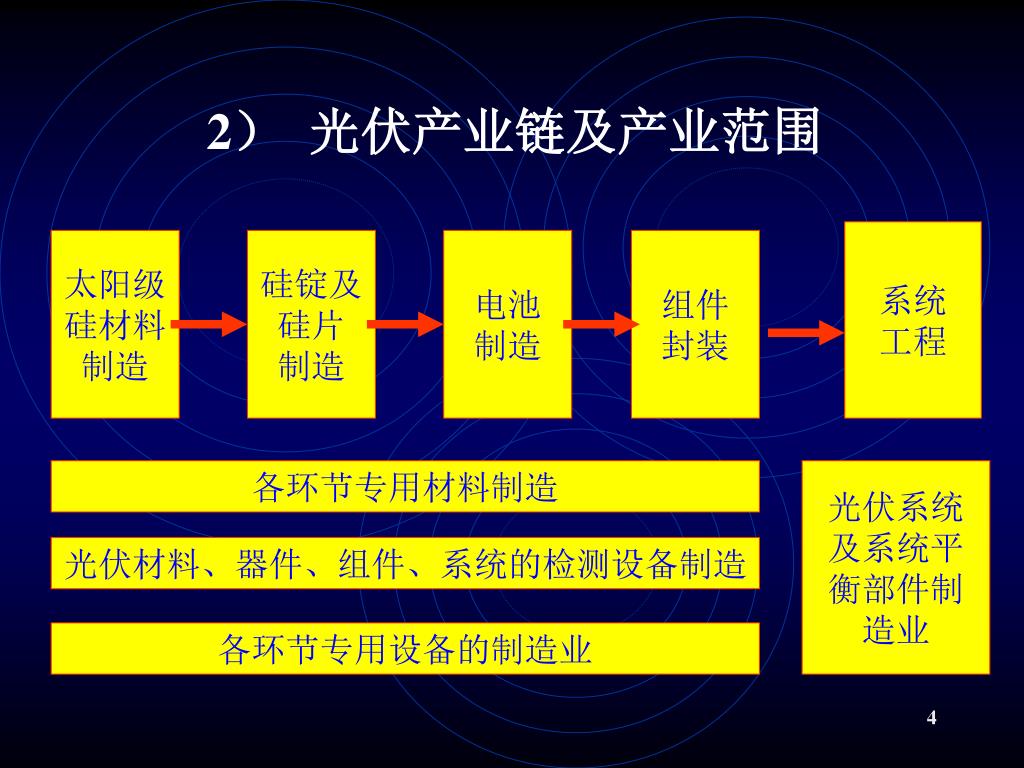 2） 光伏产业链及产业范围

太阳级硅材料制造

硅锭及硅片制造

电池制造

组件封装

系统工程

各环节专用材料制造

光伏材料、器件、组件、系统的检测设备制造

各环节专用设备的制造业

光伏系统及系统平衡部件制造业

4